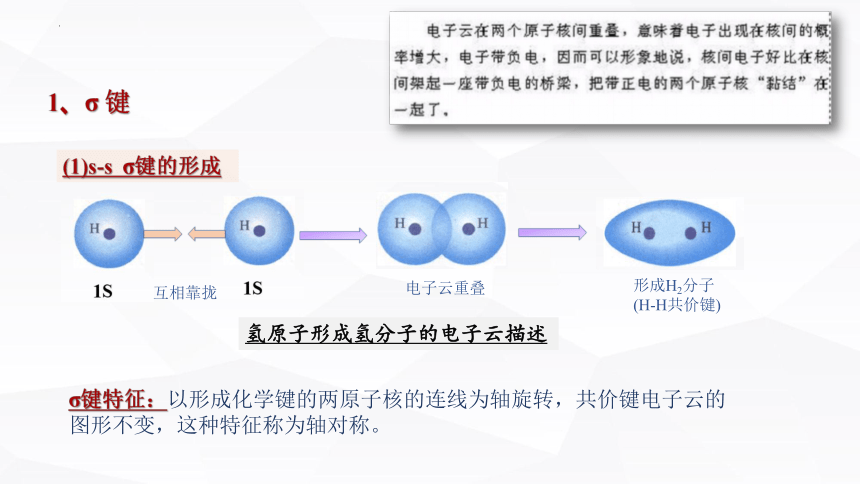 电子云在两个原子核间重叠，意味着电子出现在核间的概率增大，电子带负电，因而可以形象地说，核间电子好比在核间架起一座带负电的桥梁，把带正电的两个原子核“黏结”在一起了。

1、σ 键

(1)s-s σ键的形成

H

H

H H

H H

1S 互相靠拢 1S 电子云重叠 形成$H_2$分子 (H-H共价键)

氢原子形成氢分子的电子云描述

σ键特征：以形成化学键的两原子核的连线为轴旋转，共价键电子云的图形不变，这种特征称为轴对称。